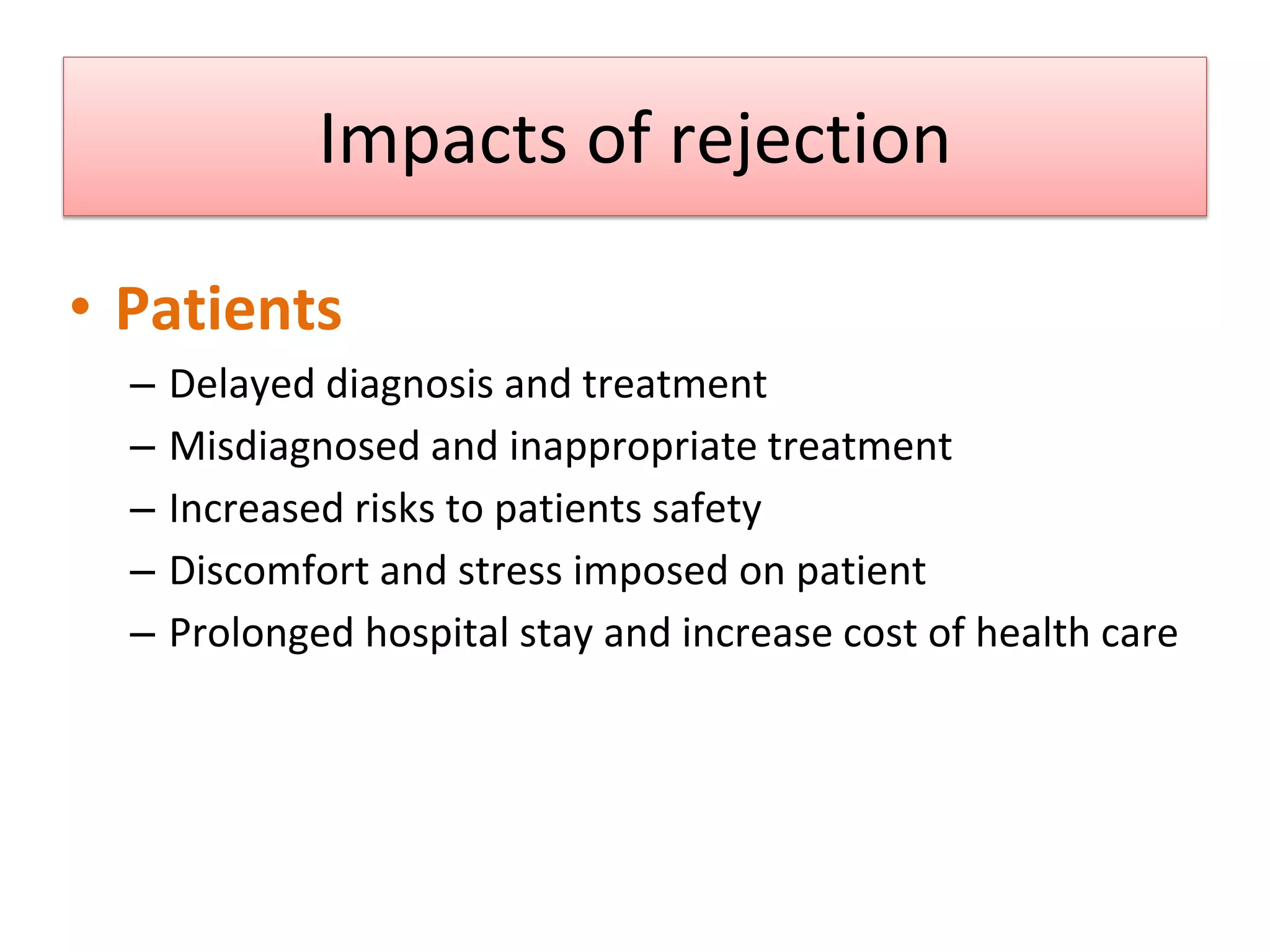 Impacts of rejection

• Patients
– Delayed diagnosis and treatment
– Misdiagnosed and inappropriate treatment
– Increased risks to patients safety
– Discomfort and stress imposed on patient
– Prolonged hospital stay and increase cost of health care